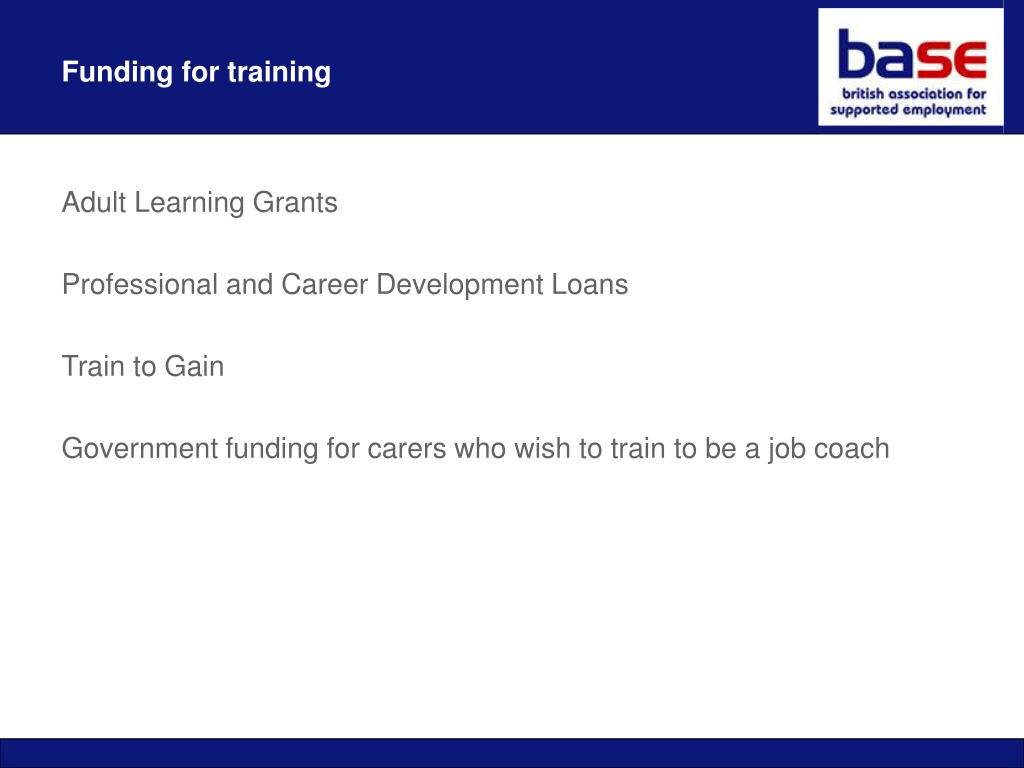 Funding for training

base
british association for supported employment

Adult Learning Grants

Professional and Career Development Loans

Train to Gain

Government funding for carers who wish to train to be a job coach